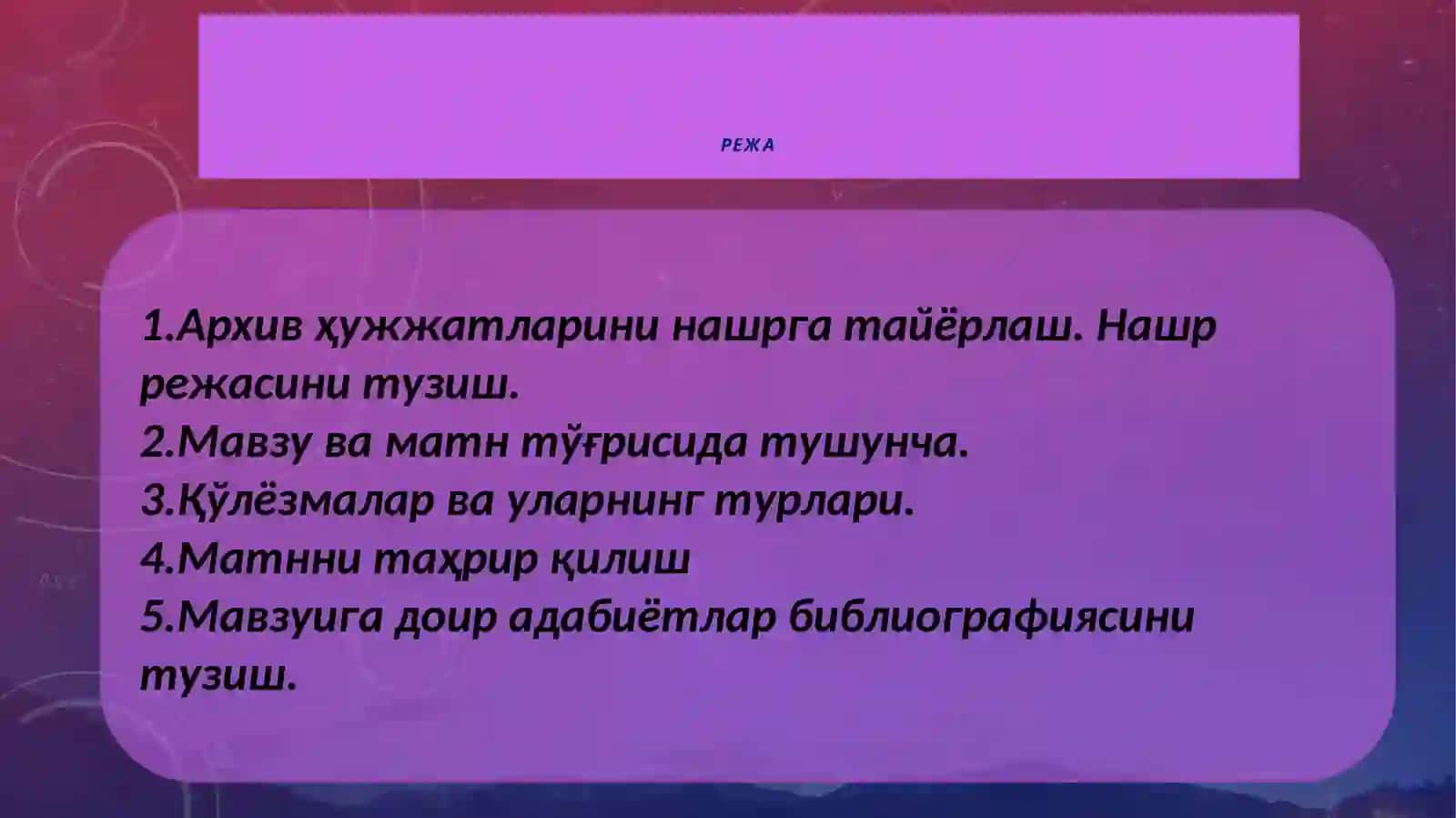 РЕЖА

1.Архив ҳужжатларини нашрга тайёрлаш. Нашр режасини тузиш.
2.Мавзу ва матн тўғрисида тушунча.
3.Қўлёзмалар ва уларнинг турлари.
4.Матнни таҳрир қилиш
5.Мавзуига доир адабиётлар библиографиясини тузиш.